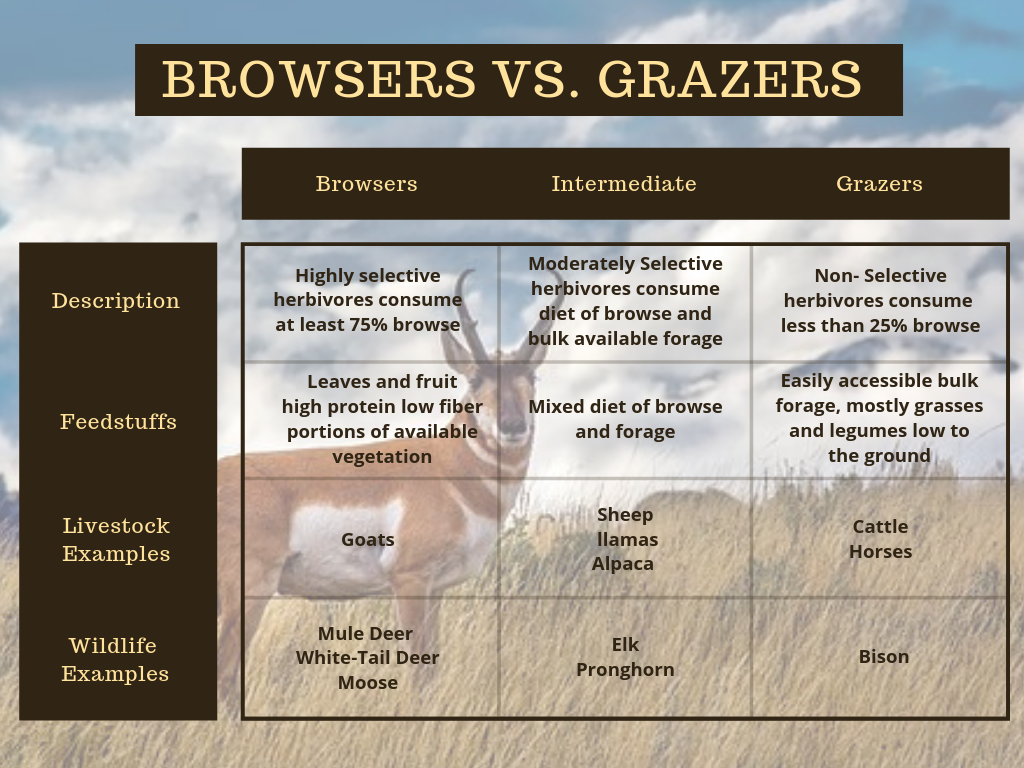 BROWSERS VS. GRAZERS

| | Browsers | Intermediate | Grazers |
|---|---|---|---|
| Description | Highly selective herbivores consume at least 75% browse | Moderately Selective herbivores consume diet of browse and bulk available forage | Non- Selective herbivores consume less than 25% browse |
| Feedstuffs | Leaves and fruit high protein low fiber portions of available vegetation | Mixed diet of browse and forage | Easily accessible bulk forage, mostly grasses and legumes low to the ground |
| Livestock Examples | Goats | Sheep llamas Alpaca | Cattle Horses |
| Wildlife Examples | Mule Deer White-Tail Deer Moose | Elk Pronghorn | Bison |